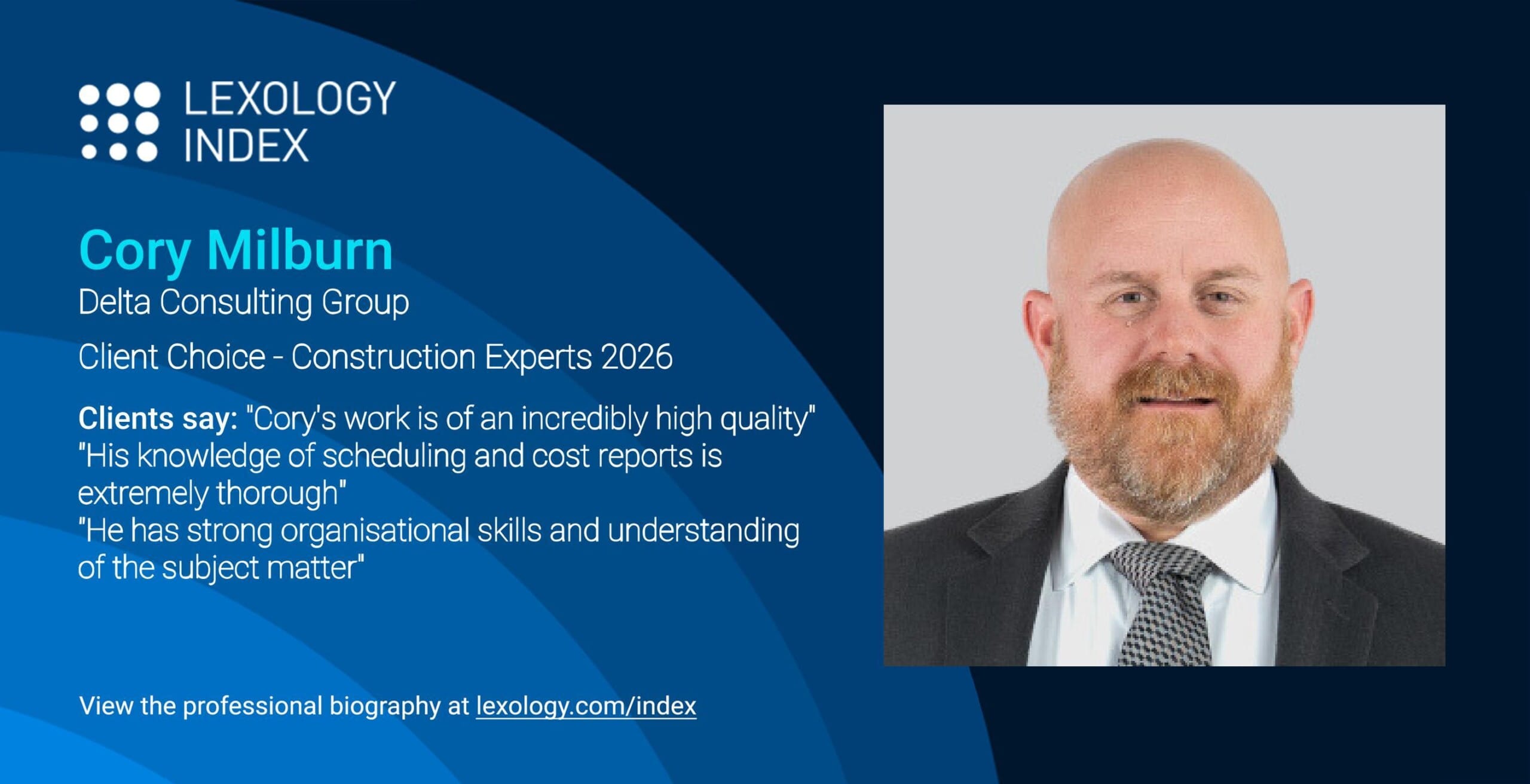 LEXOLOGY INDEX

Cory Milburn
Delta Consulting Group

Client Choice - Construction Experts 2026

Clients say: "Cory's work is of an incredibly high quality" "His knowledge of scheduling and cost reports is extremely thorough" "He has strong organisational skills and understanding of the subject matter"

View the professional biography at lexology.com/index